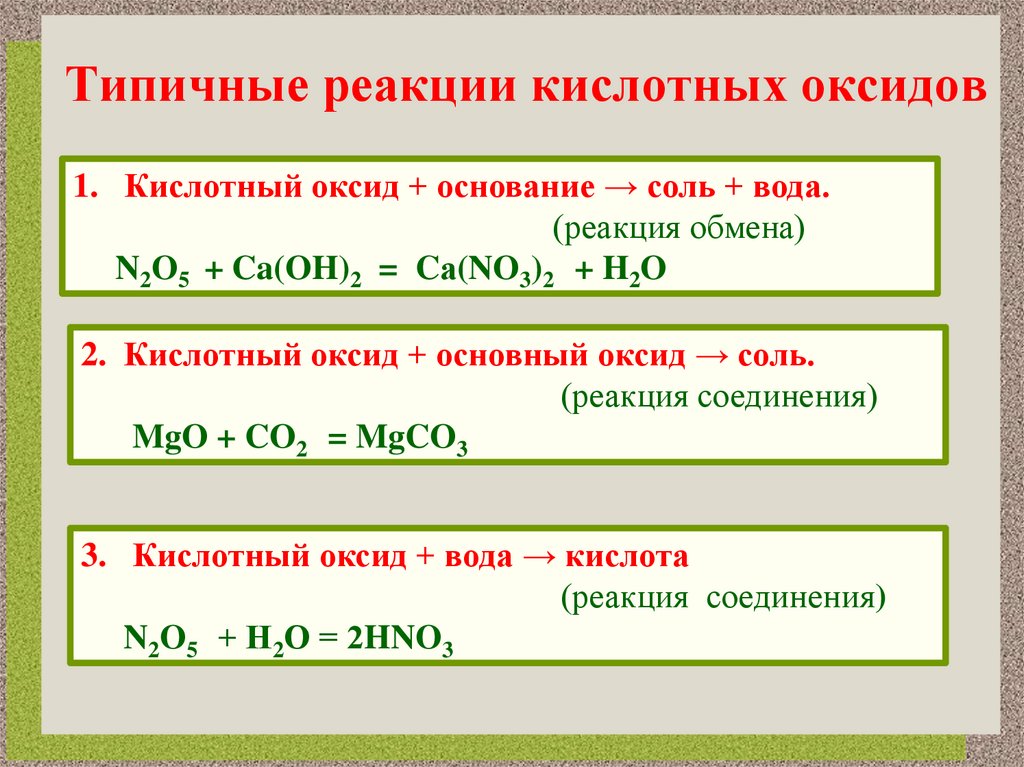 Типичные реакции кислотных оксидов

1. Кислотный оксид + основание → соль + вода.
(реакция обмена)
$N_2O_5 + Ca(OH)_2 = Ca(NO_3)_2 + H_2O$

2. Кислотный оксид + основный оксид → соль.
(реакция соединения)
$MgO + CO_2 = MgCO_3$

3. Кислотный оксид + вода → кислота
(реакция соединения)
$N_2O_5 + H_2O = 2HNO_3$